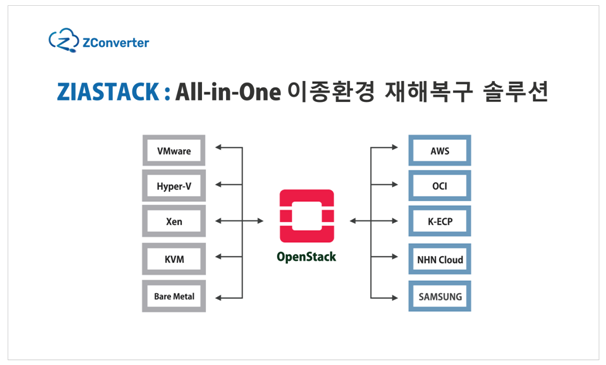 ZConverter

ZIASTACK : All-in-One 이종환경 재해복구 솔루션

VMware
Hyper-V
Xen
KVM
Bare Metal

OpenStack

AWS
OCI
K-ECP
NHN Cloud
SAMSUNG